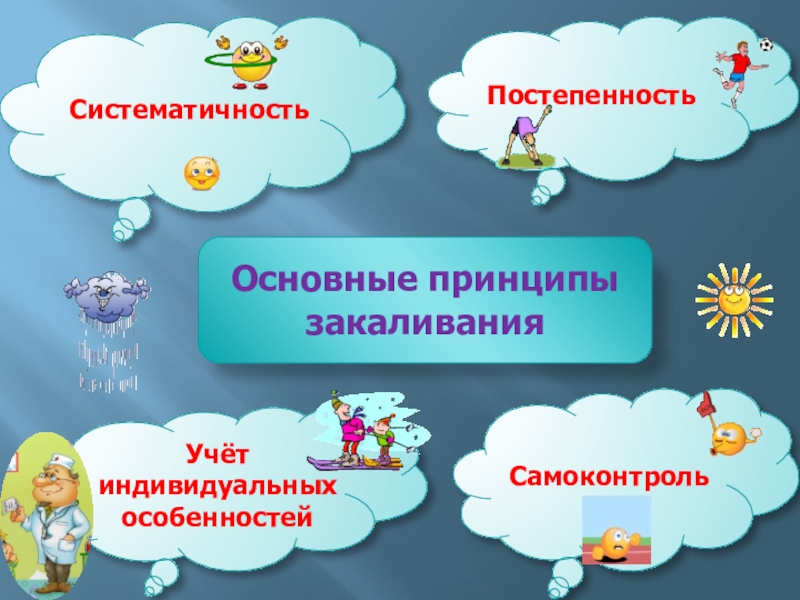 Систематичность

Постепенность

Основные принципы закаливания

Учёт индивидуальных особенностей

Самоконтроль